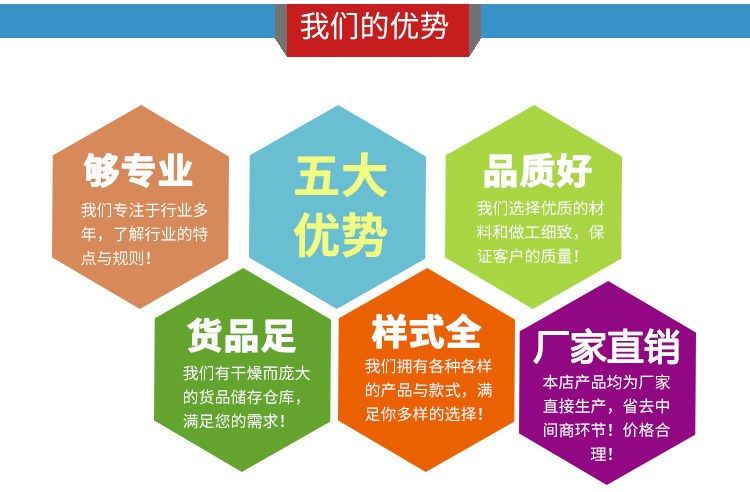 我们的优势

够专业
我们专注于行业多年，了解行业的特点与规则！

五大优势

品质好
我们选择优质的材料和做工细致，保证客户的质量！

货品足
我们有干燥而庞大的货品储存仓库，满足您的需求！

样式全
我们拥有各种各样的产品与款式，满足你多样的选择！

厂家直销
本店产品均为厂家直接生产，省去中间商环节！价格合理！